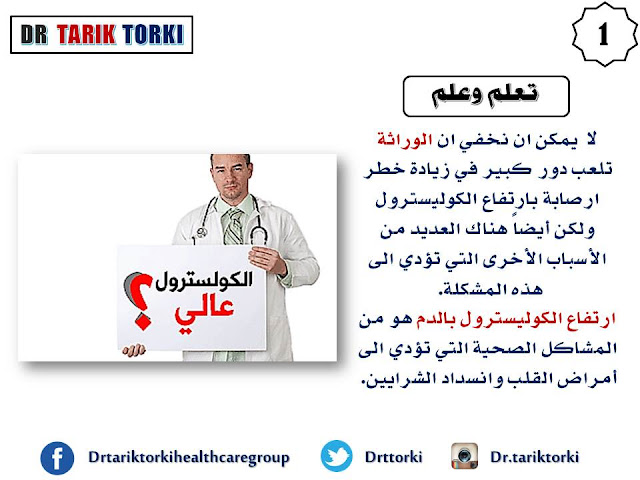 DR TARIK TORKI

1

تعلم وعلم

لا يمكن ان نخفي ان الوراثة تلعب دور كبير في زيادة خطر ارصابة بارتفاع الكوليسترول ولكن أيضاً هناك العديد من الأسباب الأخرى التي تؤدي الى هذه المشكلة.

ارتفاع الكوليسترول بالدم هو من المشاكل الصحية التي تؤدي الى أمراض القلب وانسداد الشرايين.

الكولسترول عالي ؟

Drtariktorkihealthcaregroup

Drttorki

Dr.tariktorki